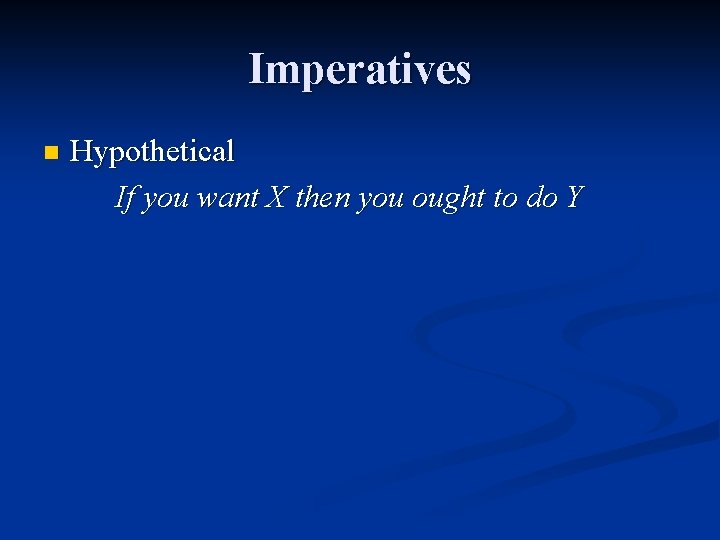 Imperatives

Hypothetical

If you want X then you ought to do Y